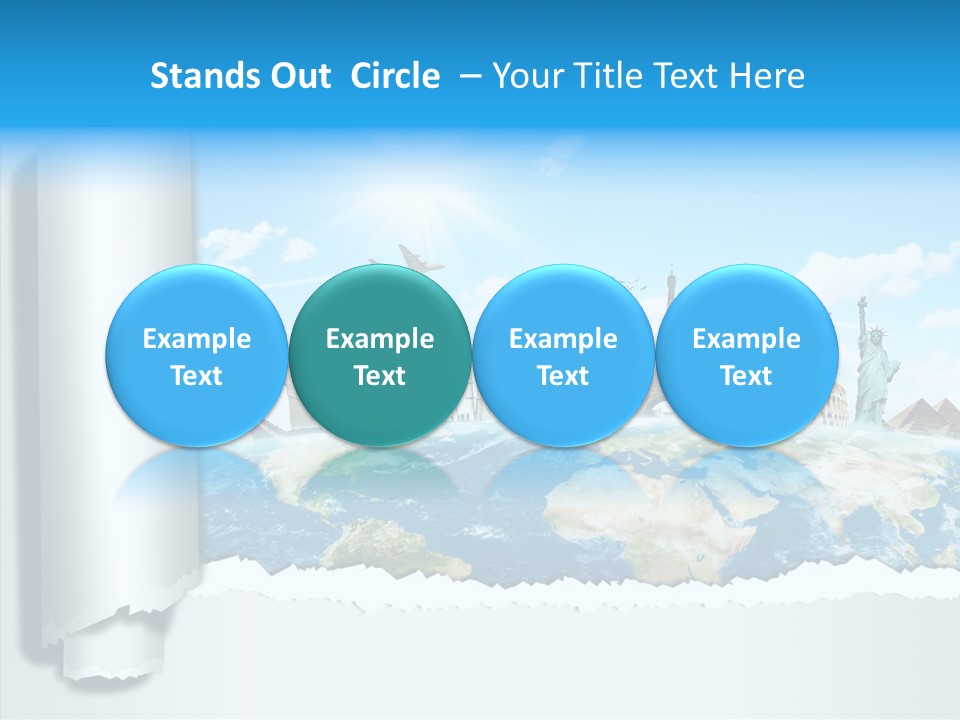 Stands Out Circle – Your Title Text Here

Example Text

Example Text

Example Text

Example Text